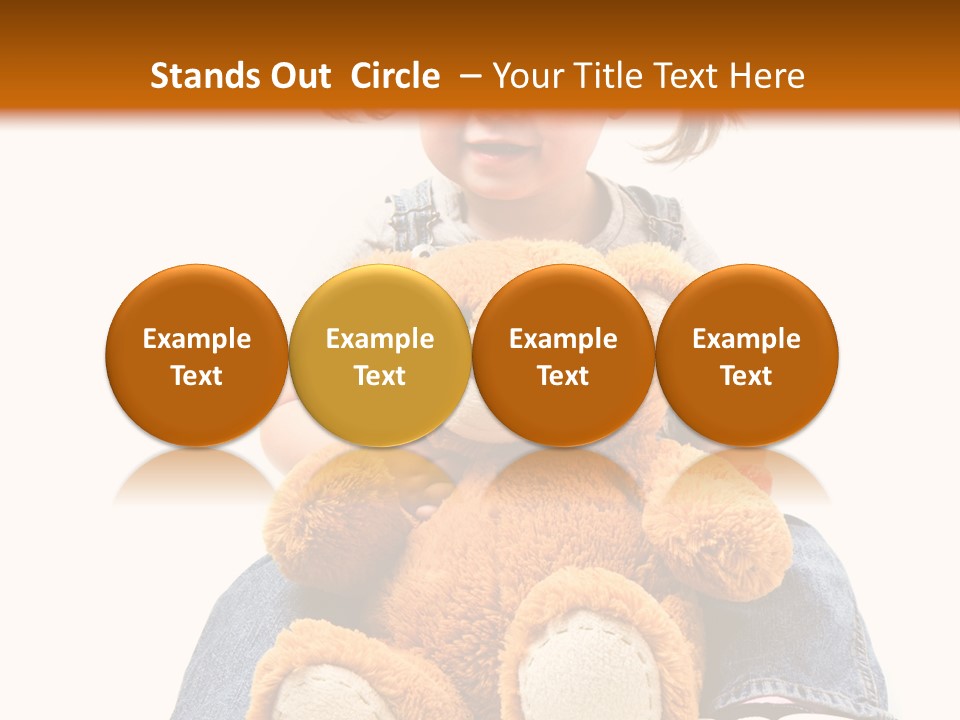 Stands Out Circle – Your Title Text Here

Example Text

Example Text

Example Text

Example Text